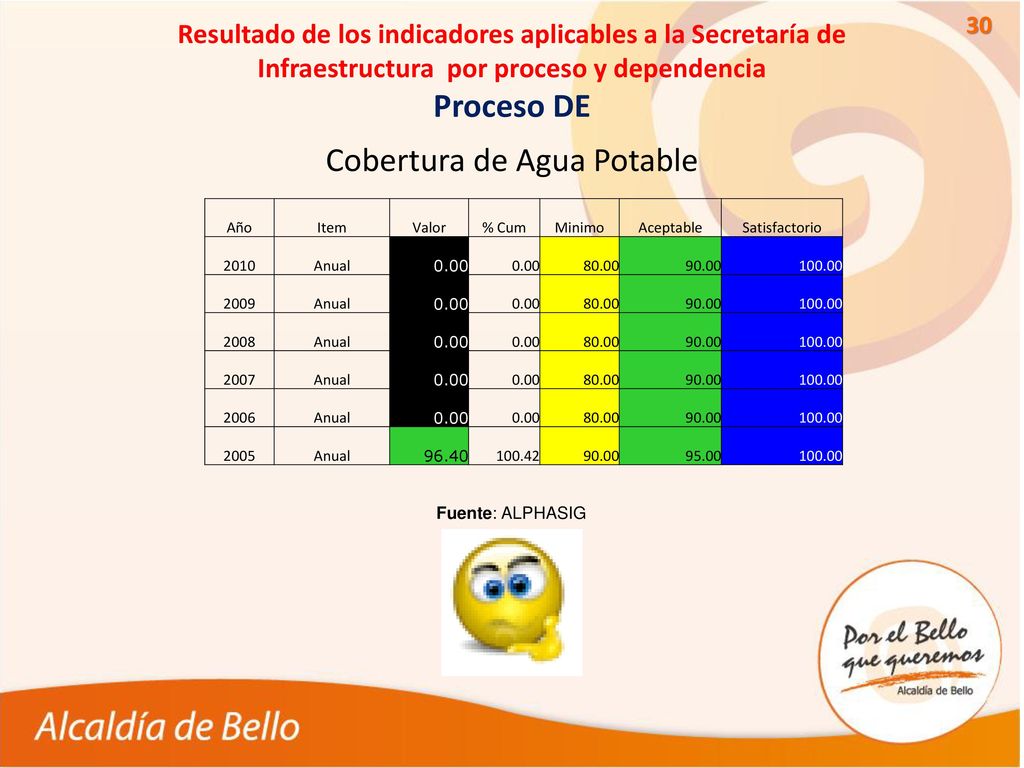 30

Resultado de los indicadores aplicables a la Secretaría de Infraestructura por proceso y dependencia

Proceso DE

Cobertura de Agua Potable

| Año | Item | Valor | % Cum | Minimo | Aceptable | Satisfactorio |
|---|---|---|---|---|---|---|
| 2010 | Anual | 0.00 | 0.00 | 80.00 | 90.00 | 100.00 |
| 2009 | Anual | 0.00 | 0.00 | 80.00 | 90.00 | 100.00 |
| 2008 | Anual | 0.00 | 0.00 | 80.00 | 90.00 | 100.00 |
| 2007 | Anual | 0.00 | 0.00 | 80.00 | 90.00 | 100.00 |
| 2006 | Anual | 0.00 | 0.00 | 80.00 | 90.00 | 100.00 |
| 2005 | Anual | 96.40 | 100.42 | 90.00 | 95.00 | 100.00 |

Fuente: ALPHASIG

Por el Bello que queremos
Alcaldía de Bello

Alcaldía de Bello